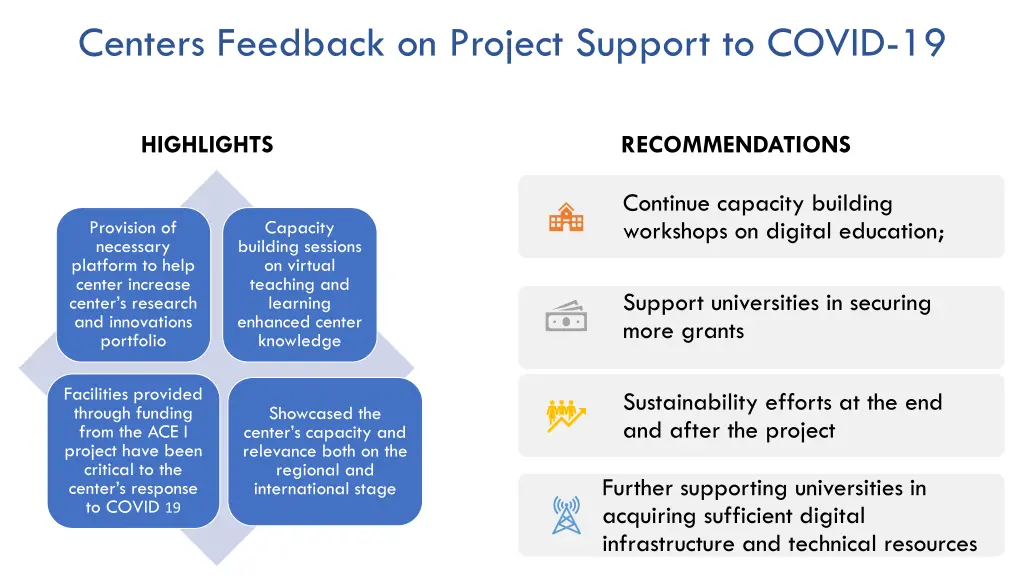 Centers Feedback on Project Support to COVID-19

HIGHLIGHTS

Provision of necessary platform to help center increase center's research and innovations portfolio

Capacity building sessions on virtual teaching and learning enhanced center knowledge

Facilities provided through funding from the ACE I project have been critical to the center's response to COVID 19

Showcased the center's capacity and relevance both on the regional and international stage

RECOMMENDATIONS

Continue capacity building workshops on digital education;

Support universities in securing more grants

Sustainability efforts at the end and after the project

Further supporting universities in acquiring sufficient digital infrastructure and technical resources